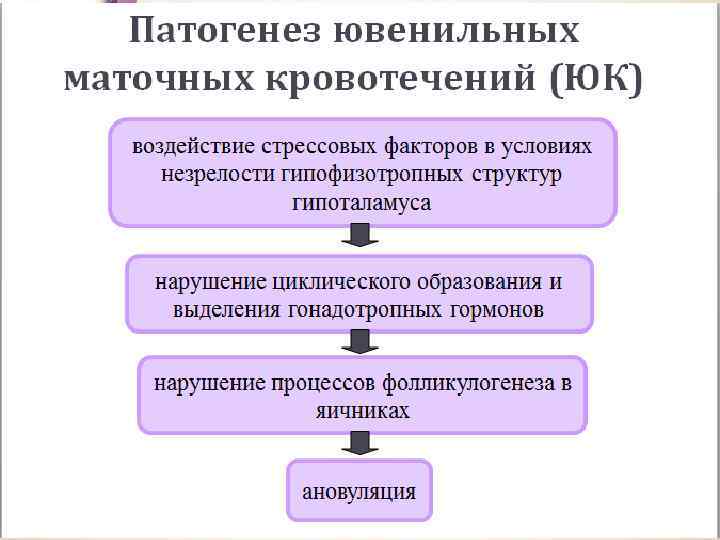 Патогенез ювенильных маточных кровотечений (ЮК)

воздействие стрессовых факторов в условиях незрелости гипофизотропных структур гипоталамуса

нарушение циклического образования и выделения гонадотропных гормонов

нарушение процессов фолликулогенеза в яичниках

ановуляция